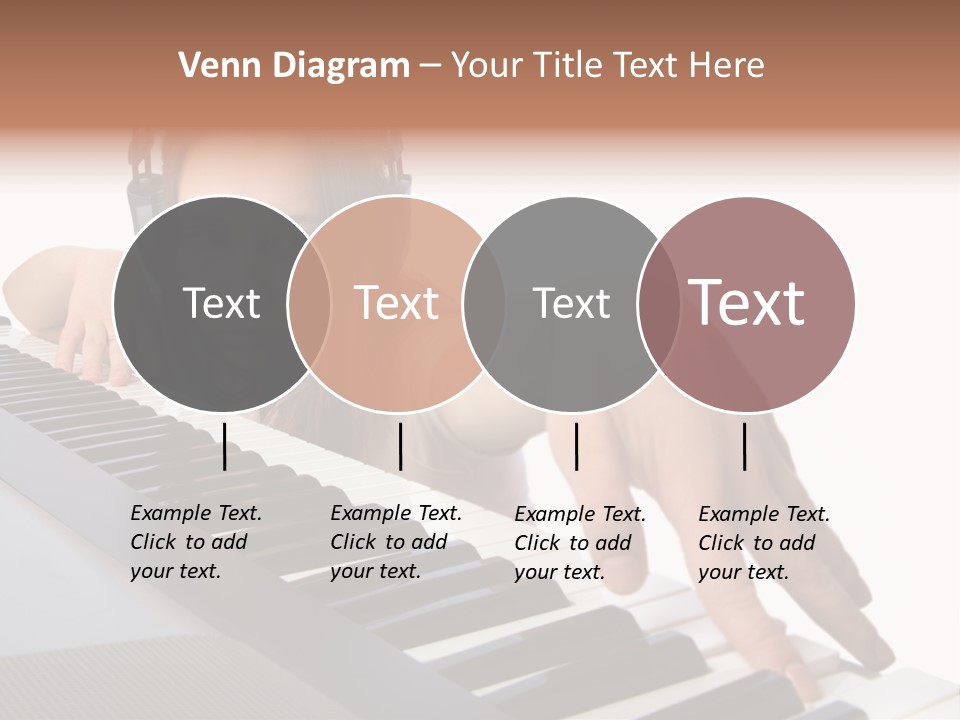 Venn Diagram – Your Title Text Here

Text

Text

Text

Text

Example Text. Click to add your text.

Example Text. Click to add your text.

Example Text. Click to add your text.

Example Text. Click to add your text.